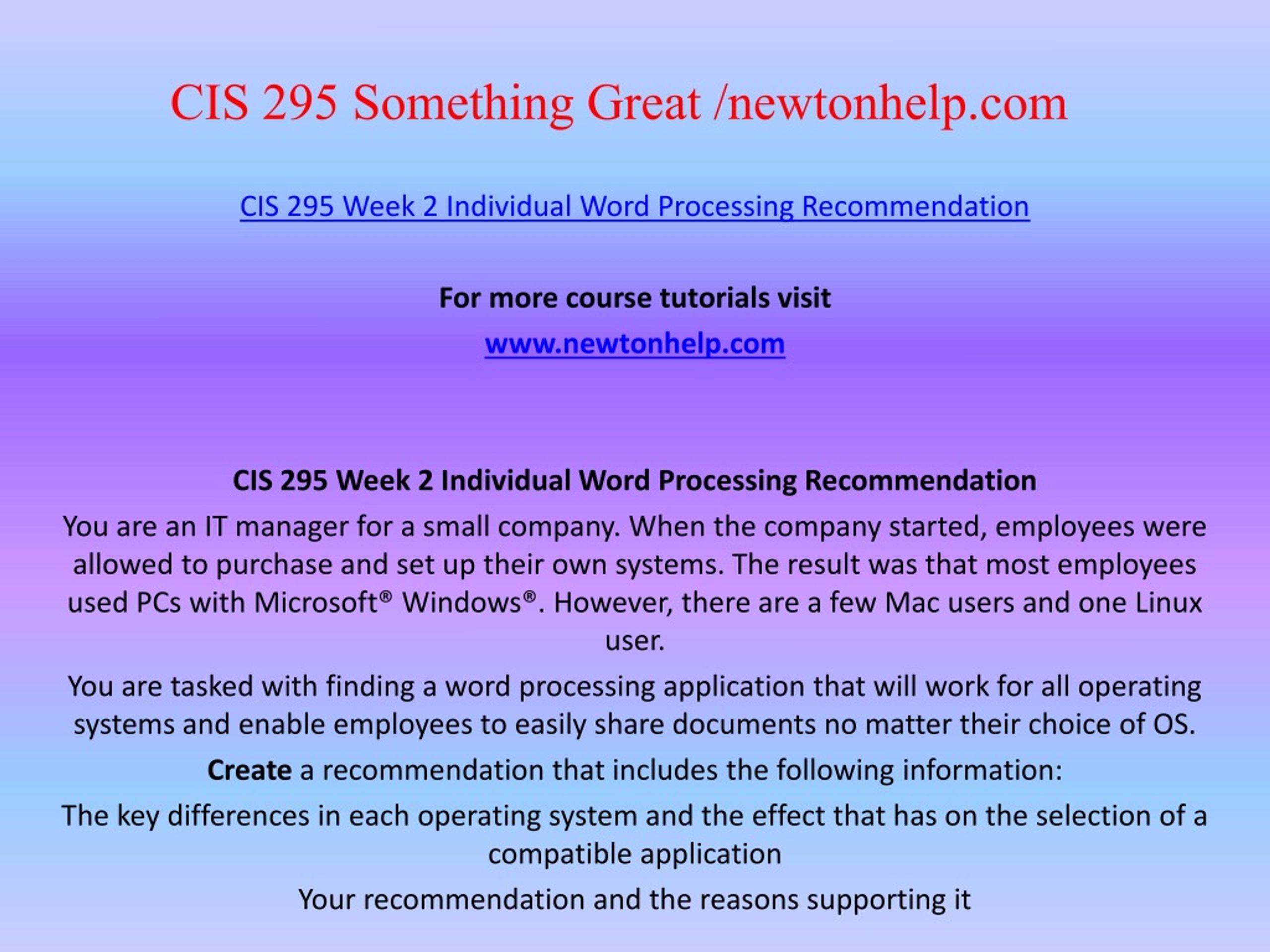 CIS 295 Something Great /newtonhelp.com

CIS 295 Week 2 Individual Word Processing Recommendation

For more course tutorials visit

www.newtonhelp.com

CIS 295 Week 2 Individual Word Processing Recommendation

You are an IT manager for a small company. When the company started, employees were allowed to purchase and set up their own systems. The result was that most employees used PCs with Microsoft® Windows®. However, there are a few Mac users and one Linux user.

You are tasked with finding a word processing application that will work for all operating systems and enable employees to easily share documents no matter their choice of OS.

Create a recommendation that includes the following information:

The key differences in each operating system and the effect that has on the selection of a compatible application

Your recommendation and the reasons supporting it